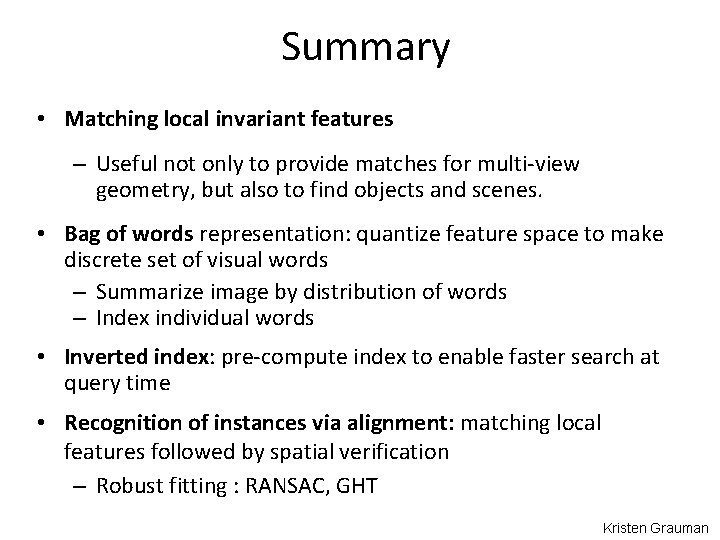 Summary

• Matching local invariant features
– Useful not only to provide matches for multi-view geometry, but also to find objects and scenes.

• Bag of words representation: quantize feature space to make discrete set of visual words
– Summarize image by distribution of words
– Index individual words

• Inverted index: pre-compute index to enable faster search at query time

• Recognition of instances via alignment: matching local features followed by spatial verification
– Robust fitting : RANSAC, GHT

Kristen Grauman